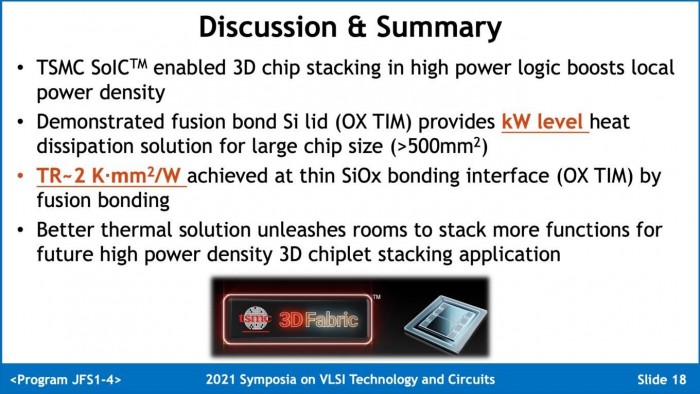 Discussion & Summary

• TSMC SoIC$^{TM}$ enabled 3D chip stacking in high power logic boosts local power density

• Demonstrated fusion bond Si lid (OX TIM) provides kW level heat dissipation solution for large chip size (>500mm$^2$)

• TR~2 K·mm$^2$/W achieved at thin SiOx bonding interface (OX TIM) by fusion bonding

• Better thermal solution unleashes rooms to stack more functions for future high power density 3D chiplet stacking application

tsmc 3DFabric™

<Program JFS1-4> 2021 Symposia on VLSI Technology and Circuits Slide 18